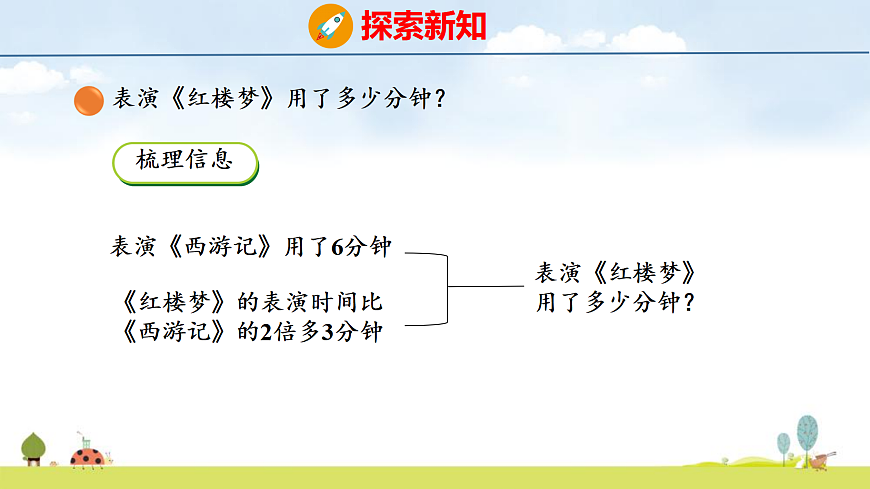 探索新知

表演《红楼梦》用了多少分钟？

梳理信息

表演《西游记》用了6分钟

《红楼梦》的表演时间比《西游记》的2倍多3分钟

表演《红楼梦》用了多少分钟？